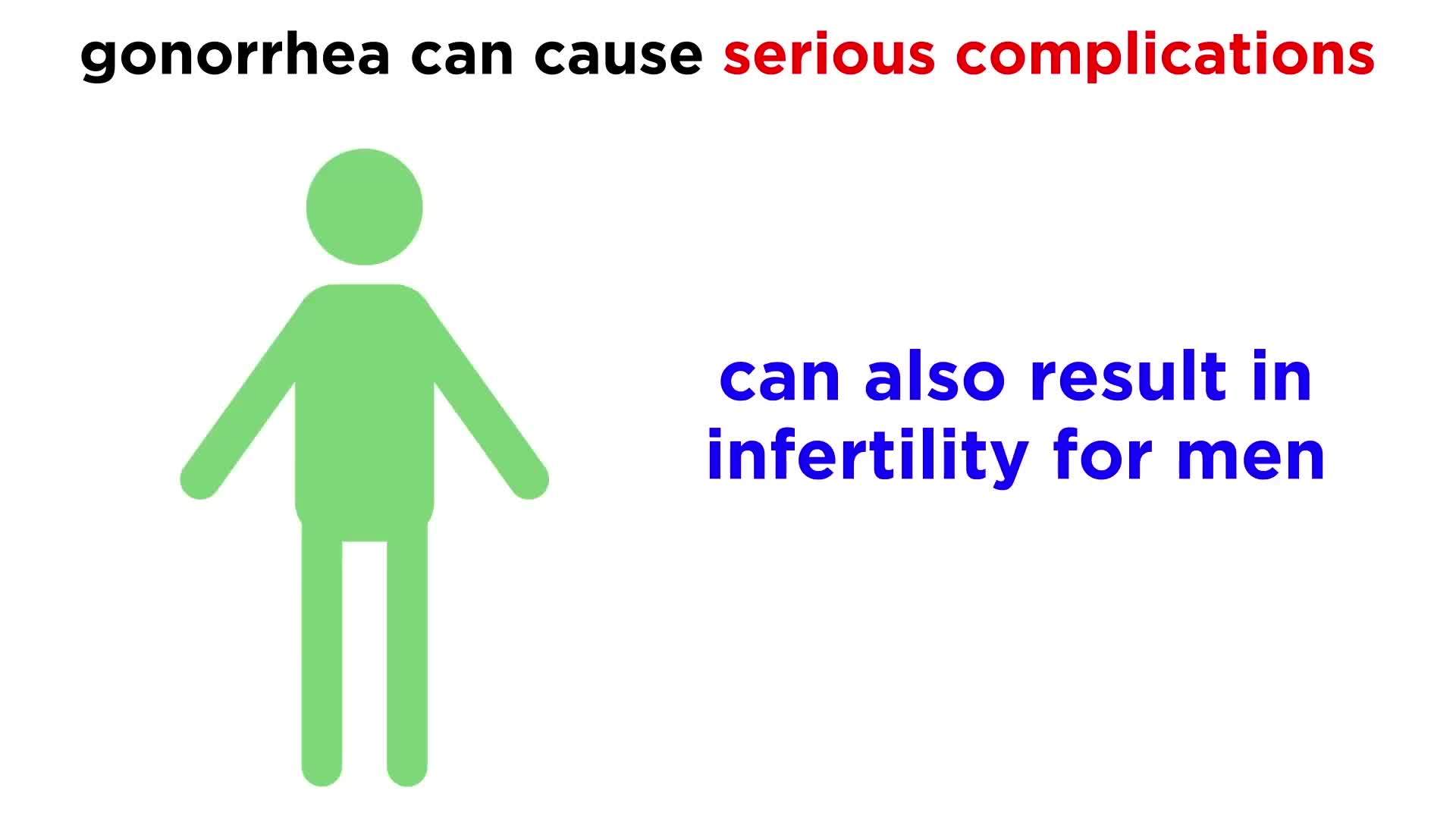 gonorrhea can cause serious complications

can also result in infertility for men